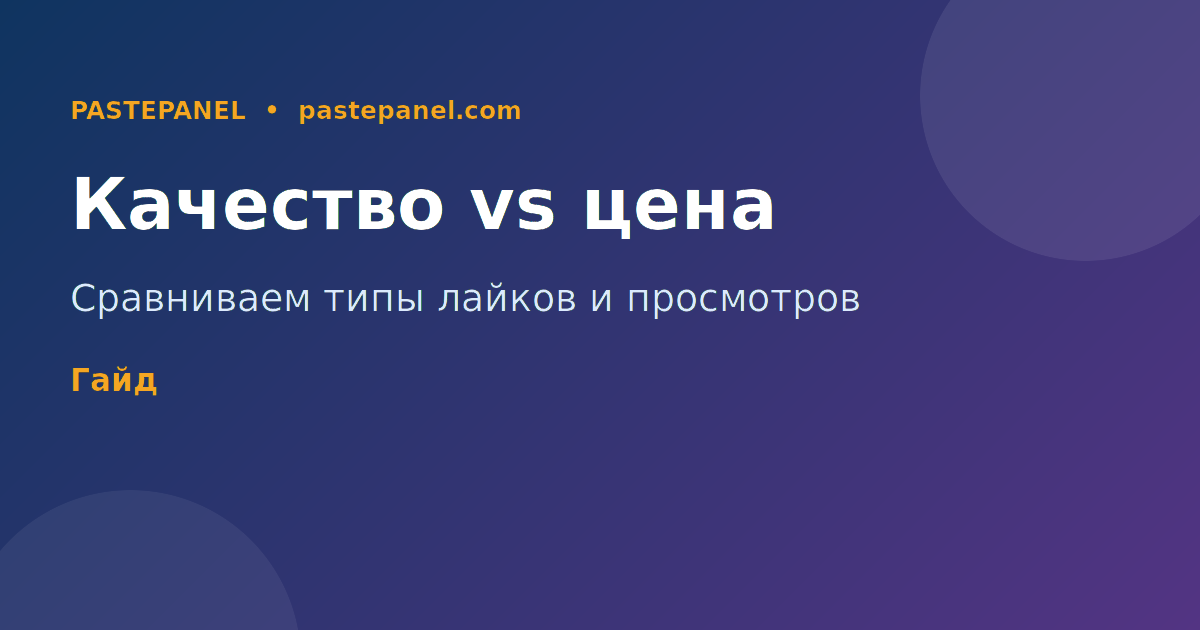 PASTEPANEL • pastepanel.com

Качество vs цена

Сравниваем типы лайков и просмотров

Гайд